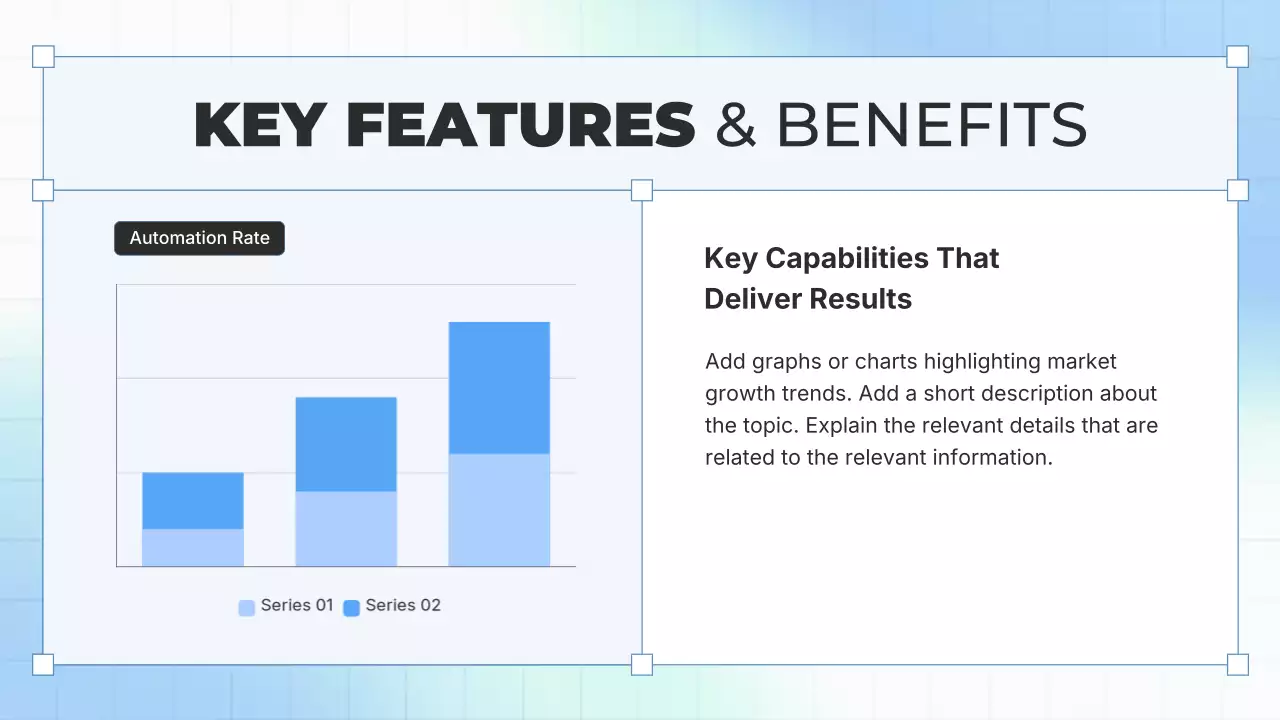 KEY FEATURES & BENEFITS

Automation Rate

Series 01 Series 02

Key Capabilities That Deliver Results

Add graphs or charts highlighting market growth trends. Add a short description about the topic. Explain the relevant details that are related to the relevant information.